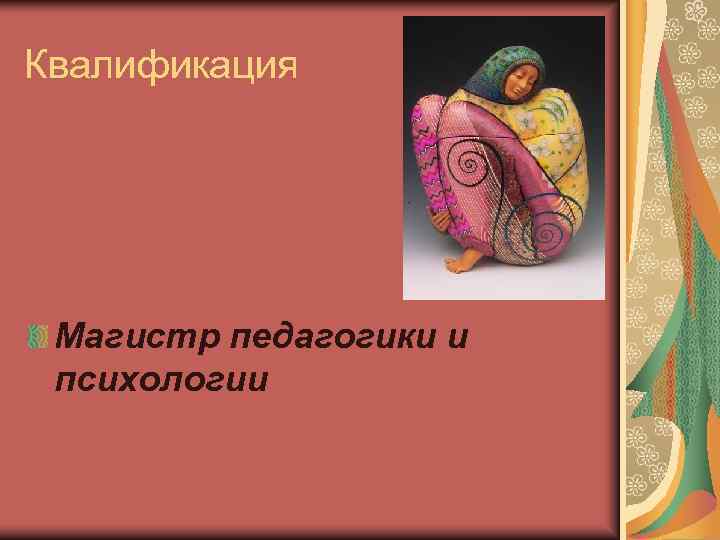 Квалификация

Магистр педагогики и психологии